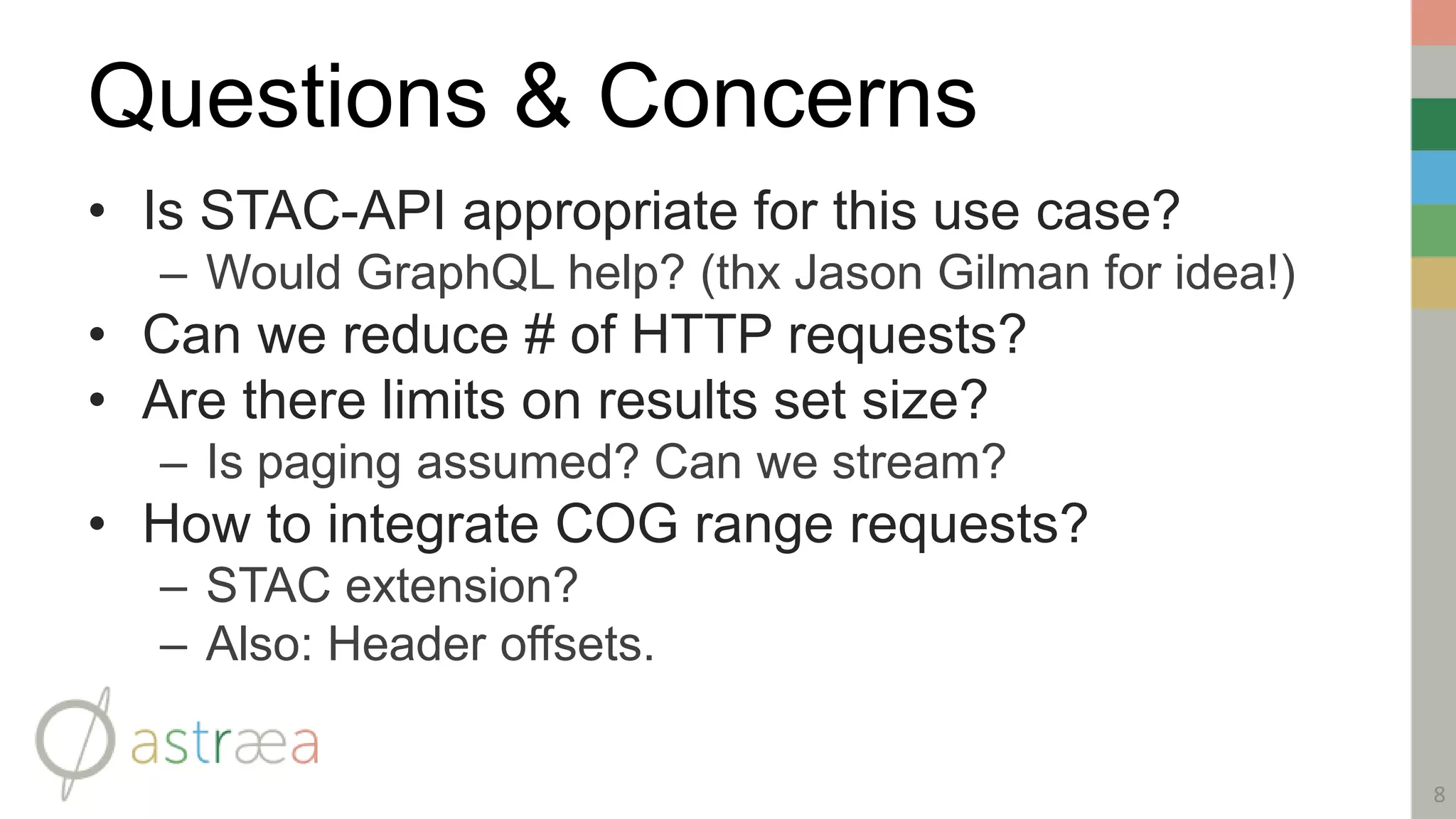 Questions & Concerns

• Is STAC-API appropriate for this use case?
  – Would GraphQL help? (thx Jason Gilman for idea!)
• Can we reduce # of HTTP requests?
• Are there limits on results set size?
  – Is paging assumed? Can we stream?
• How to integrate COG range requests?
  – STAC extension?
  – Also: Header offsets.

astræa

8